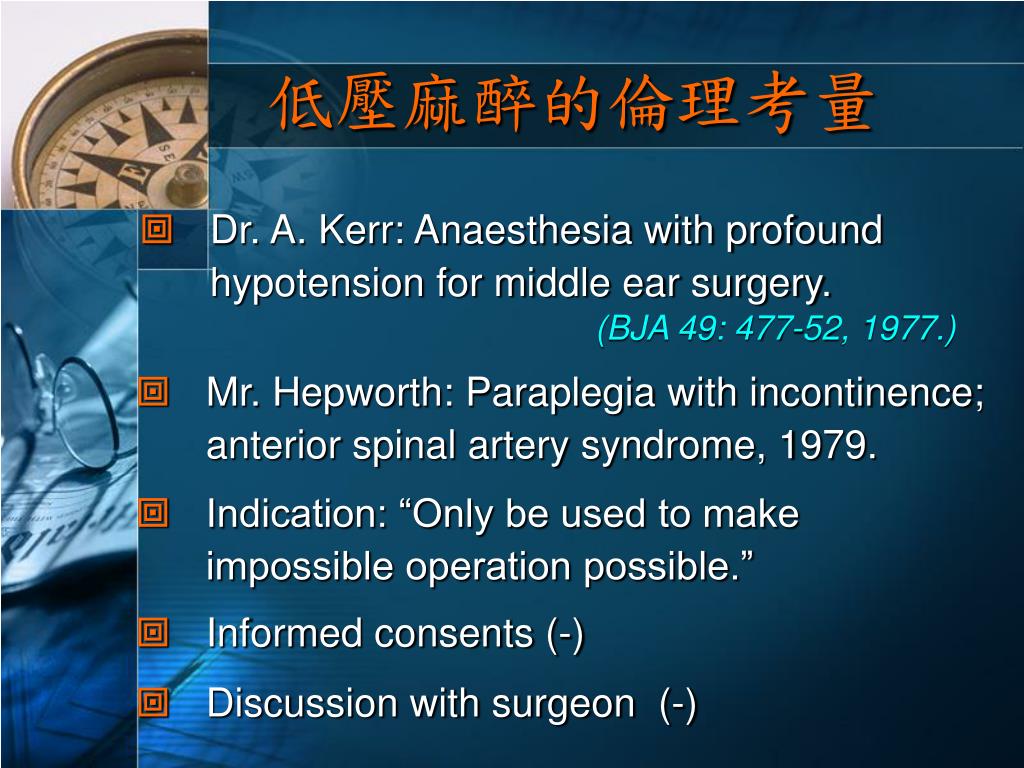 低壓麻醉的倫理考量

Dr. A. Kerr: Anaesthesia with profound hypotension for middle ear surgery.
(BJA 49: 477-52, 1977.)

Mr. Hepworth: Paraplegia with incontinence; anterior spinal artery syndrome, 1979.

Indication: “Only be used to make impossible operation possible.”

Informed consents (-)

Discussion with surgeon (-)